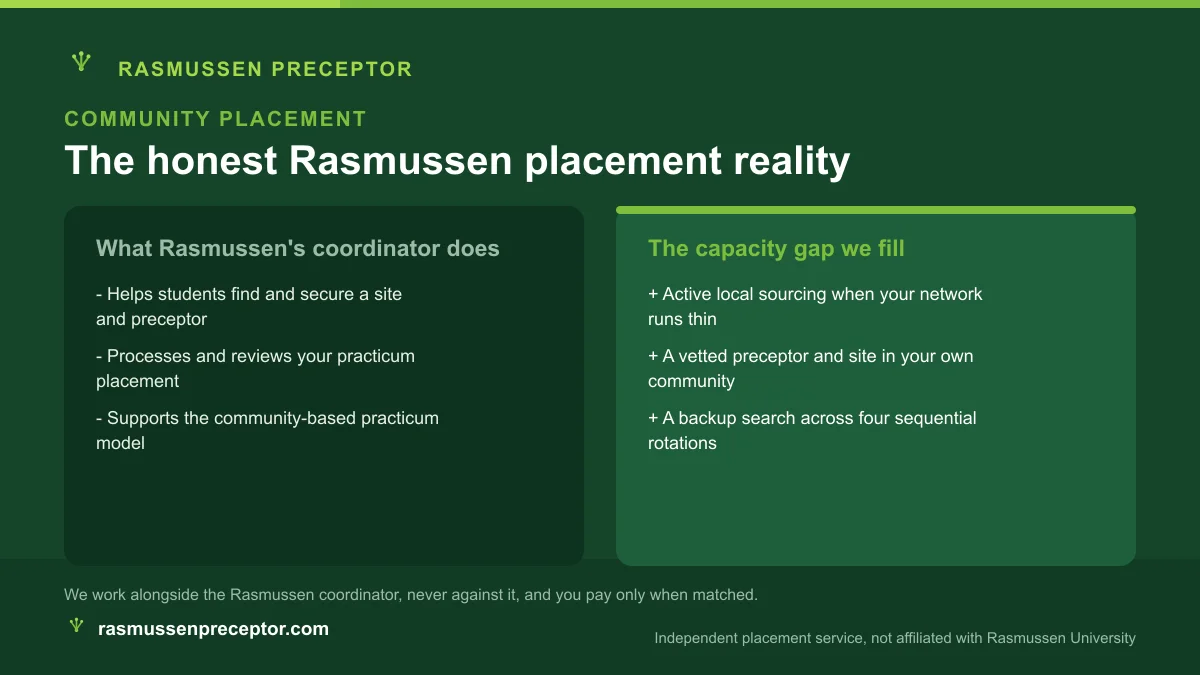 RASMUSSEN PRECEPTOR

COMMUNITY PLACEMENT

The honest Rasmussen placement reality

What Rasmussen's coordinator does

- Helps students find and secure a site and preceptor

- Processes and reviews your practicum placement

- Supports the community-based practicum model

The capacity gap we fill

+ Active local sourcing when your network runs thin

+ A vetted preceptor and site in your own community

+ A backup search across four sequential rotations

We work alongside the Rasmussen coordinator, never against it, and you pay only when matched.

rasmussenpreceptor.com

Independent placement service, not affiliated with Rasmussen University